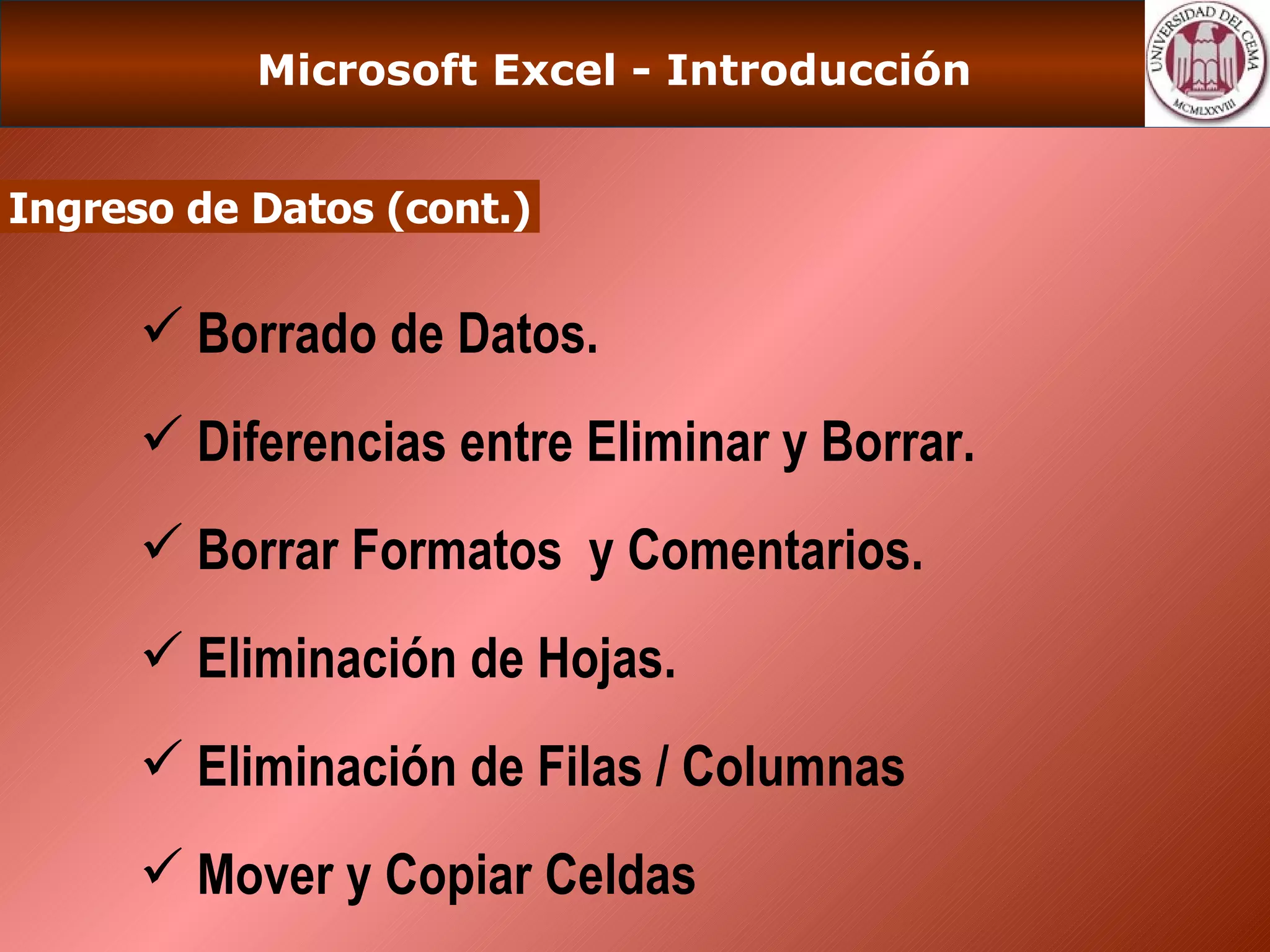 Microsoft Excel - Introducción

UNIVERSIDAD DEL CEMA
MCMLXXVIII

Ingreso de Datos (cont.)

✓ Borrado de Datos.

✓ Diferencias entre Eliminar y Borrar.

✓ Borrar Formatos y Comentarios.

✓ Eliminación de Hojas.

✓ Eliminación de Filas / Columnas

✓ Mover y Copiar Celdas